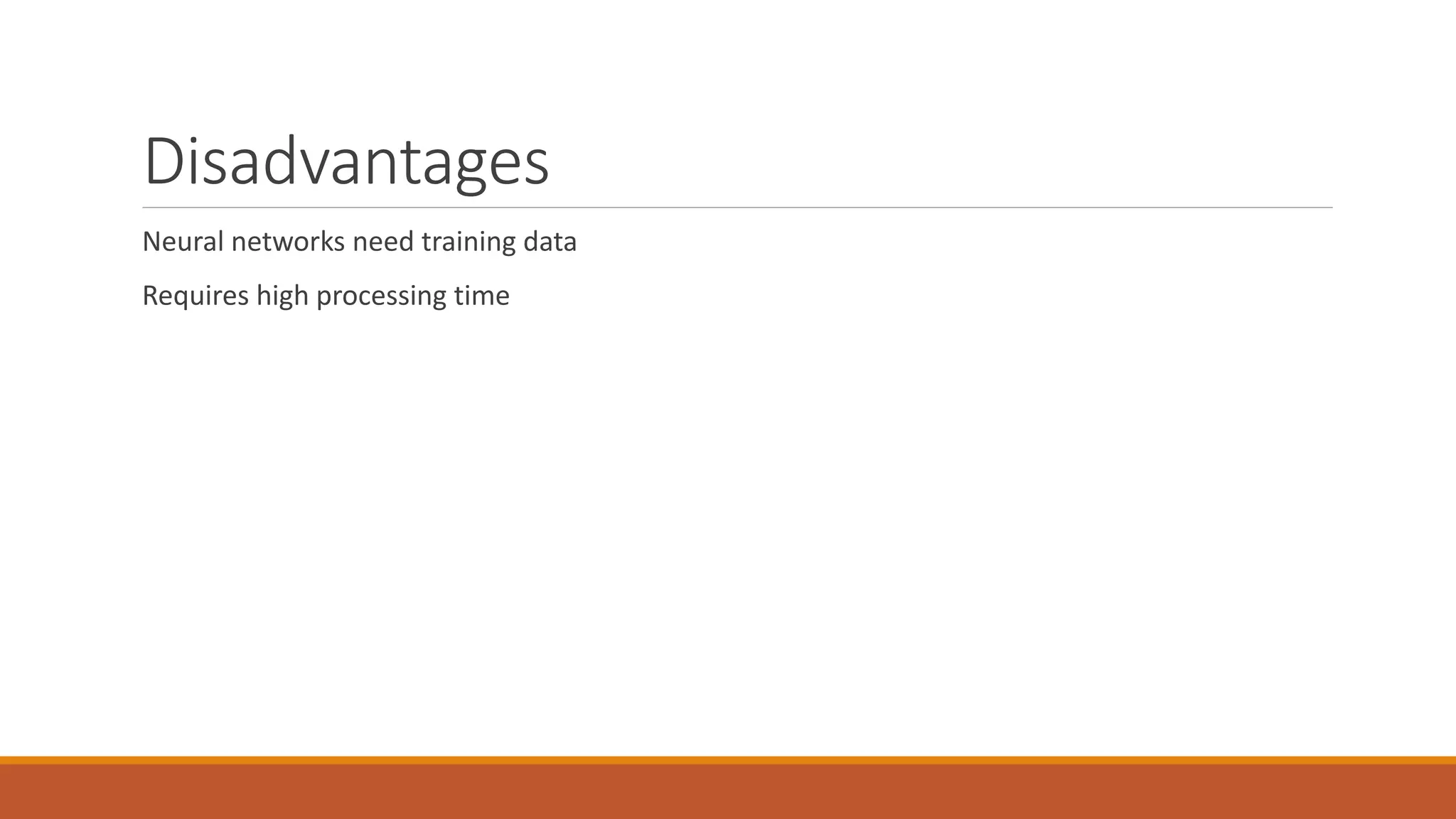 Disadvantages

Neural networks need training data

Requires high processing time